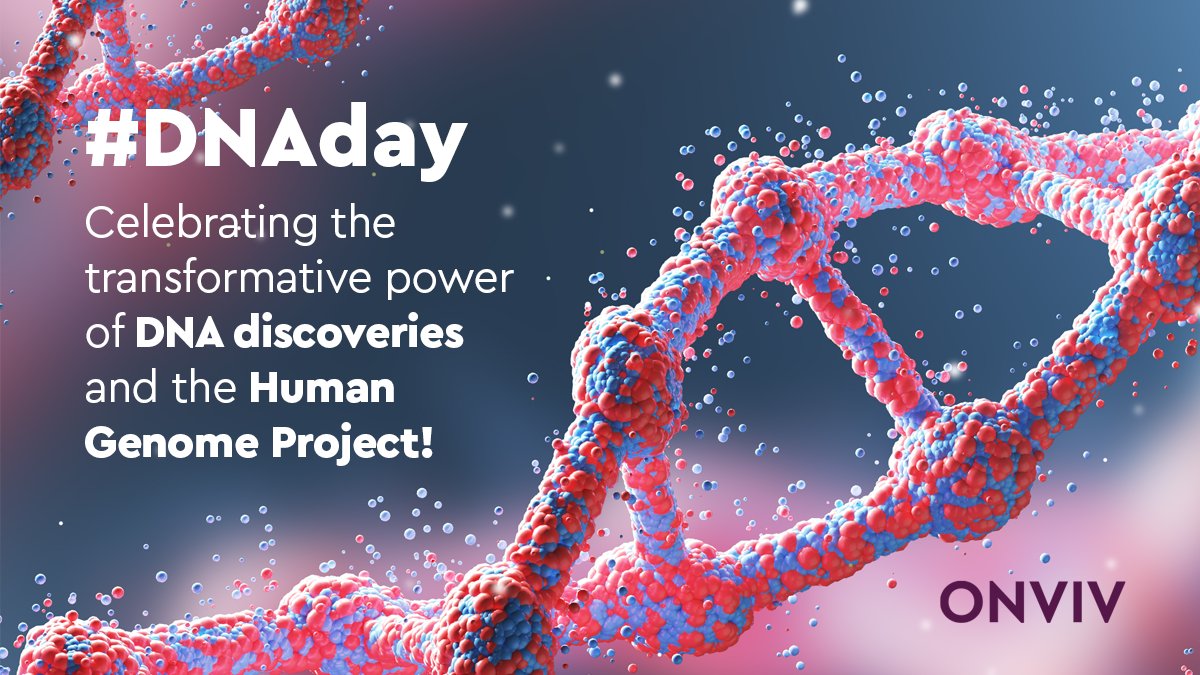 #DNAday

Celebrating the transformative power of DNA discoveries and the Human Genome Project!

ONVIV